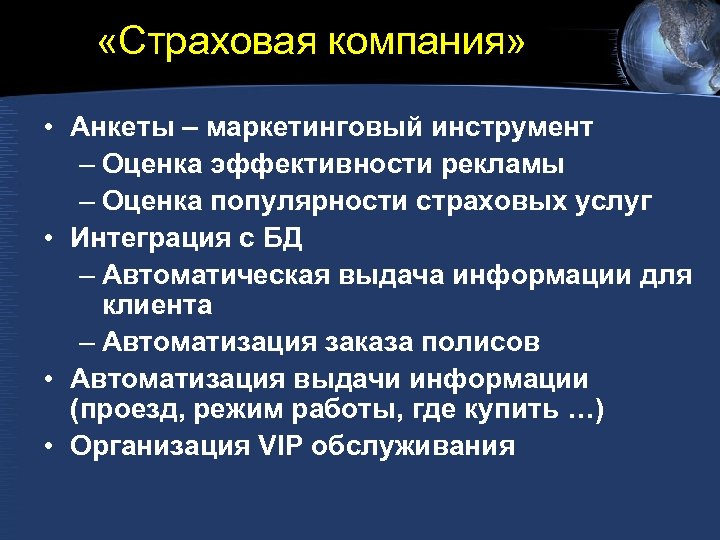 «Страховая компания»

• Анкеты – маркетинговый инструмент
– Оценка эффективности рекламы
– Оценка популярности страховых услуг
• Интеграция с БД
– Автоматическая выдача информации для клиента
– Автоматизация заказа полисов
• Автоматизация выдачи информации (проезд, режим работы, где купить …)
• Организация VIP обслуживания